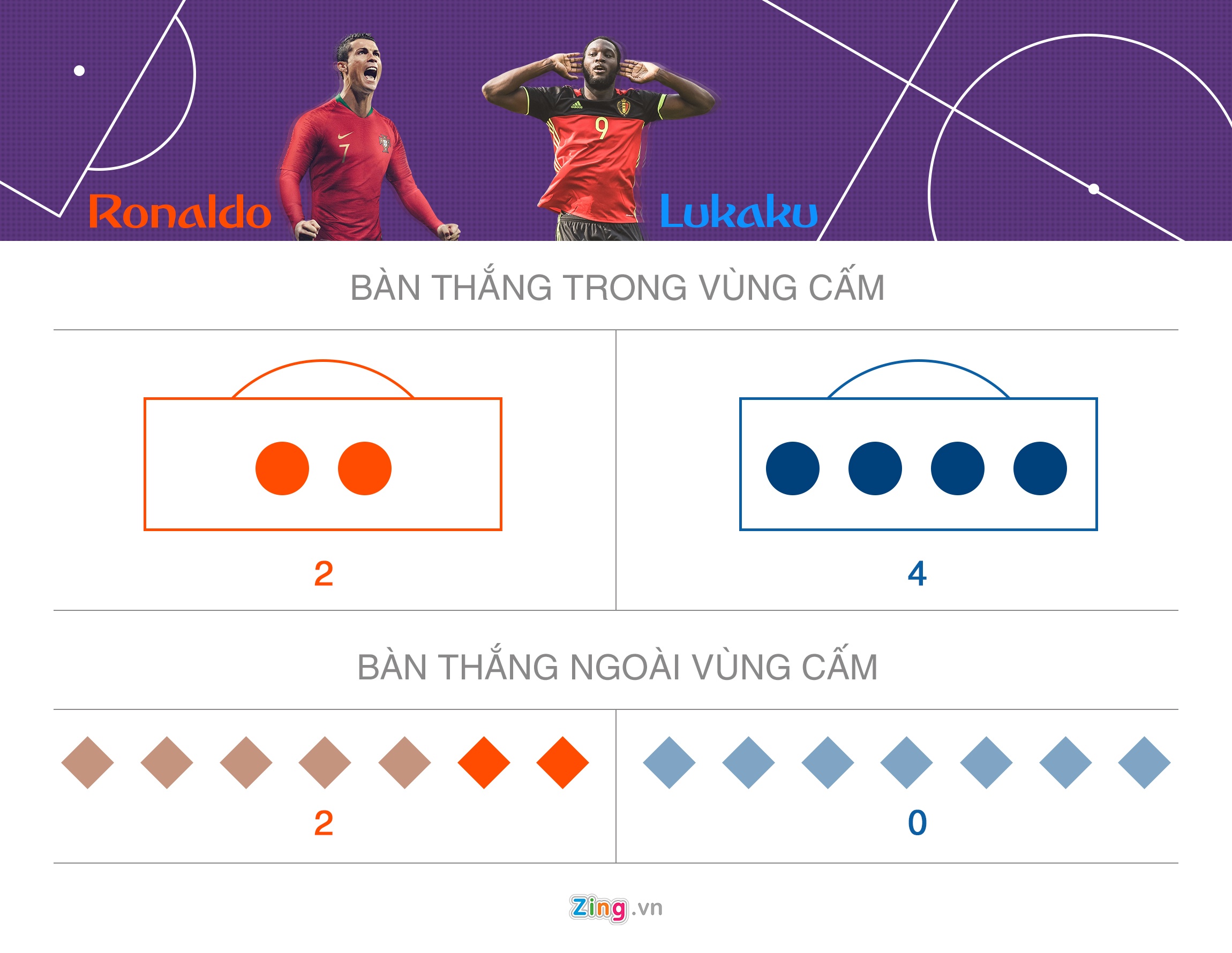 7

9

Ronaldo

Lukaku

BÀN THẮNG TRONG VÙNG CẤM

2

4

BÀN THẮNG NGOÀI VÙNG CẤM

2

0

Zing.vn